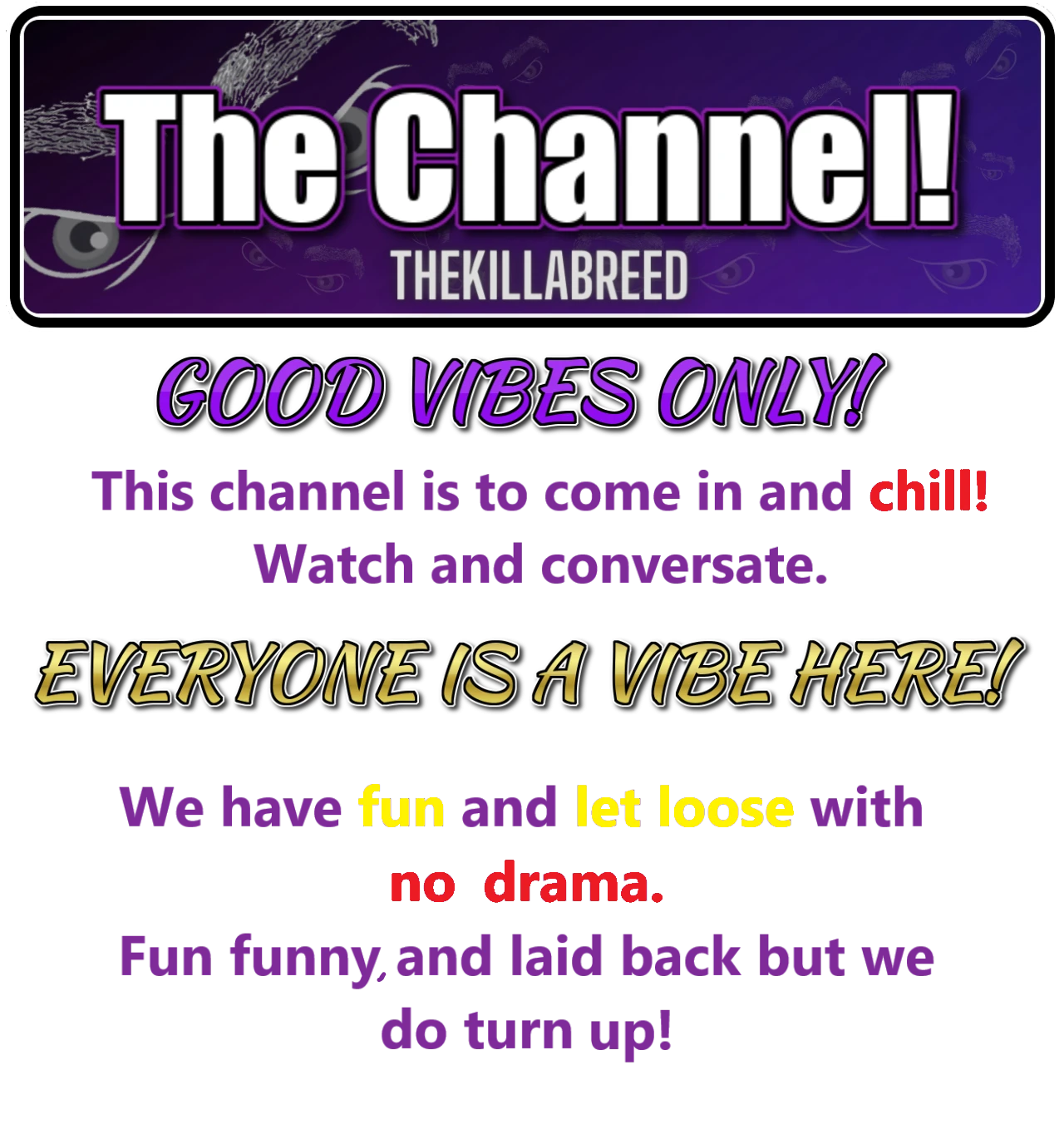 The Channel!
THEKILLABREED

GOOD VIBES ONLY!

This channel is to come in and chill! Watch and conversate.

EVERYONE IS A VIBE HERE!

We have fun and let loose with no drama.
Fun funny, and laid back but we do turn up!